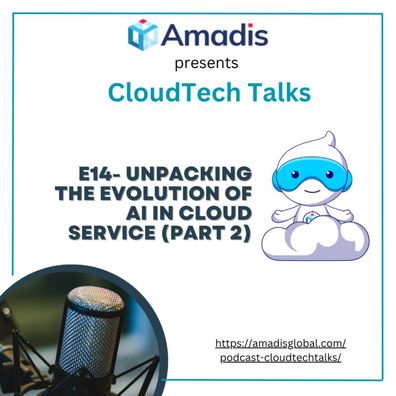 Amadis
presents
CloudTech Talks

E14- UNPACKING THE EVOLUTION OF AI IN CLOUD SERVICE (PART 2)

https://amadisglobal.com/podcast-cloudtechtalks/